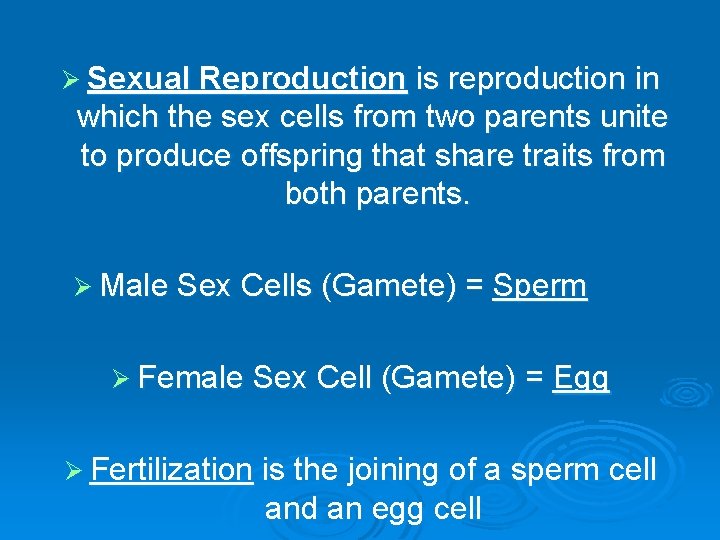 ➢ Sexual Reproduction is reproduction in which the sex cells from two parents unite to produce offspring that share traits from both parents.

➢ Male Sex Cells (Gamete) = Sperm

➢ Female Sex Cell (Gamete) = Egg

➢ Fertilization is the joining of a sperm cell and an egg cell